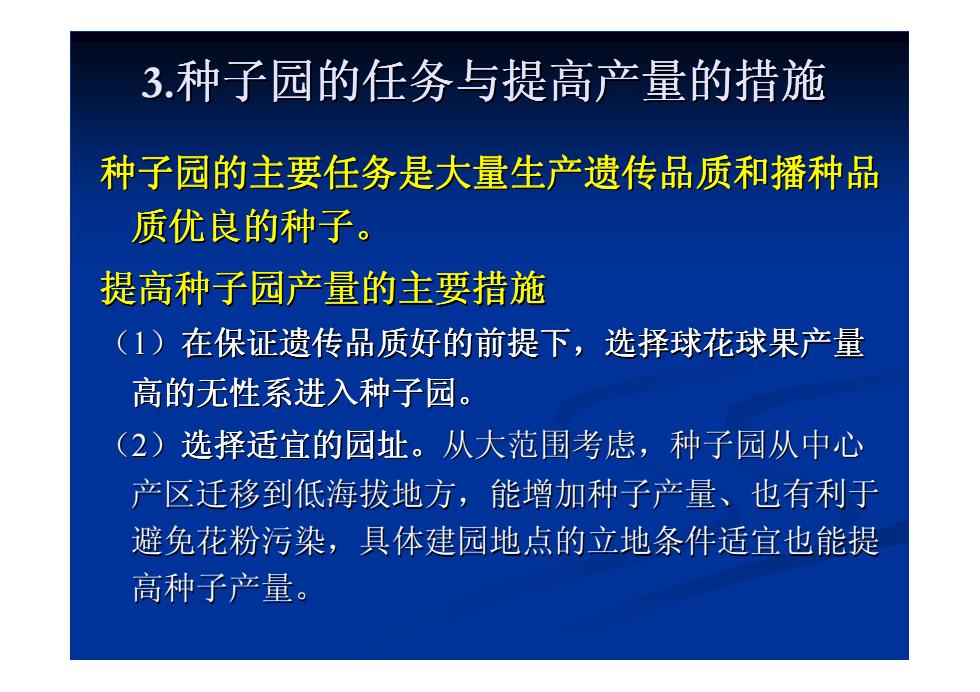 3.种子园的任务与提高产量的措施

种子园的主要任务是大量生产遗传品质和播种品质优良的种子。

提高种子园产量的主要措施

（1）在保证遗传品质好的前提下，选择球花球果产量高的无性系进入种子园。

（2）选择适宜的园址。从大范围考虑，种子园从中心产区迁移到低海拔地方，能增加种子产量、也有利于避免花粉污染，具体建园地点的立地条件适宜也能提高种子产量。